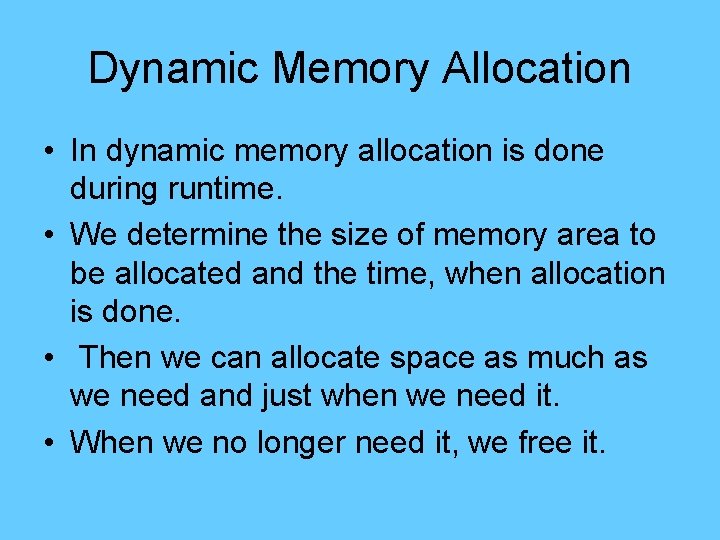 Dynamic Memory Allocation

• In dynamic memory allocation is done during runtime.

• We determine the size of memory area to be allocated and the time, when allocation is done.

• Then we can allocate space as much as we need and just when we need it.

• When we no longer need it, we free it.